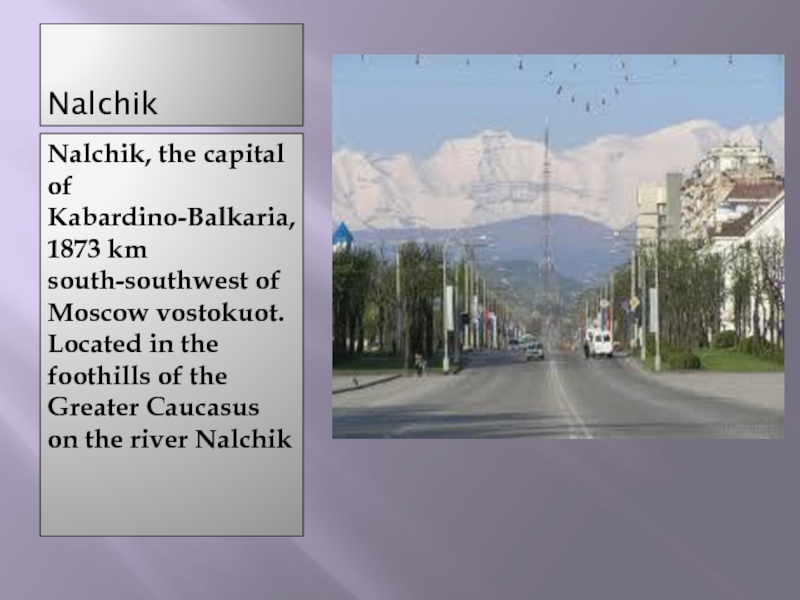 Nalchik

Nalchik, the capital of Kabardino-Balkaria, 1873 km south-southwest of Moscow vostokuot. Located in the foothills of the Greater Caucasus on the river Nalchik